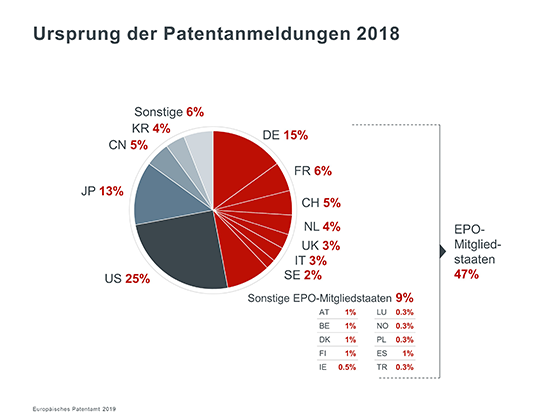 Ursprung der Patentanmeldungen 2018

Sonstige 6%
KR 4%
CN 5%
JP 13%
US 25%
DE 15%
FR 6%
CH 5%
NL 4%
UK 3%
IT 3%
SE 2%

Sonstige EPO-Mitgliedstaaten 9%

| AT | 1% | LU | 0.3% |
|---|---|---|---|
| BE | 1% | NO | 0.3% |
| DK | 1% | PL | 0.3% |
| FI | 1% | ES | 1% |
| IE | 0.5% | TR | 0.3% |

EPO-Mitgliedstaaten 47%

Europäisches Patentamt 2019